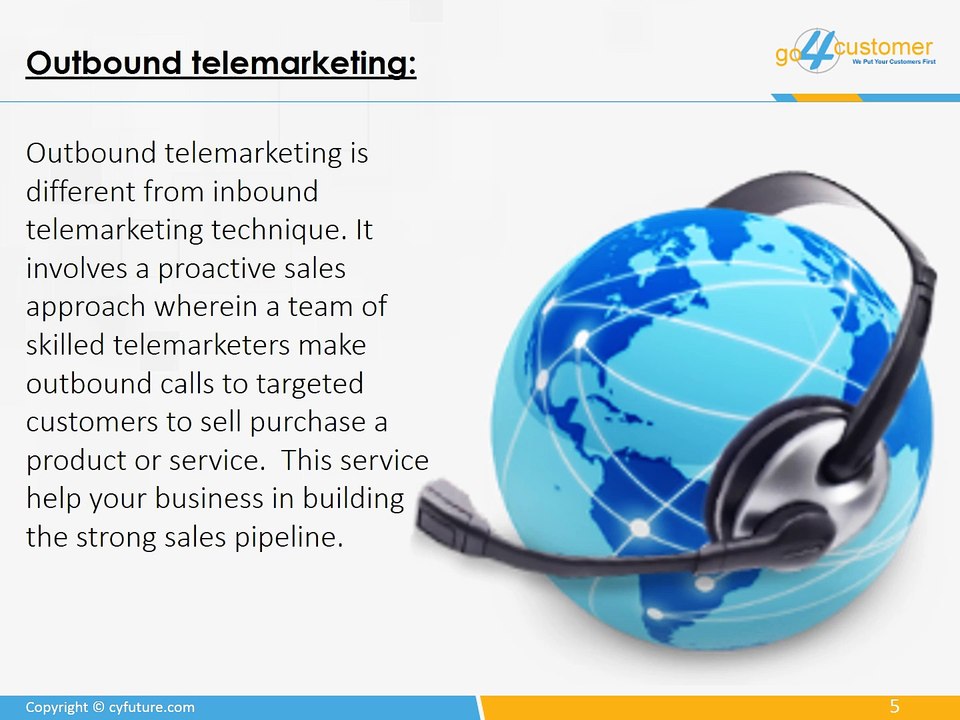 Outbound telemarketing:

go4customer
We Put Your Customers First

Outbound telemarketing is different from inbound telemarketing technique. It involves a proactive sales approach wherein a team of skilled telemarketers make outbound calls to targeted customers to sell purchase a product or service.  This service help your business in building the strong sales pipeline.

Copyright © cyfuture.com

5